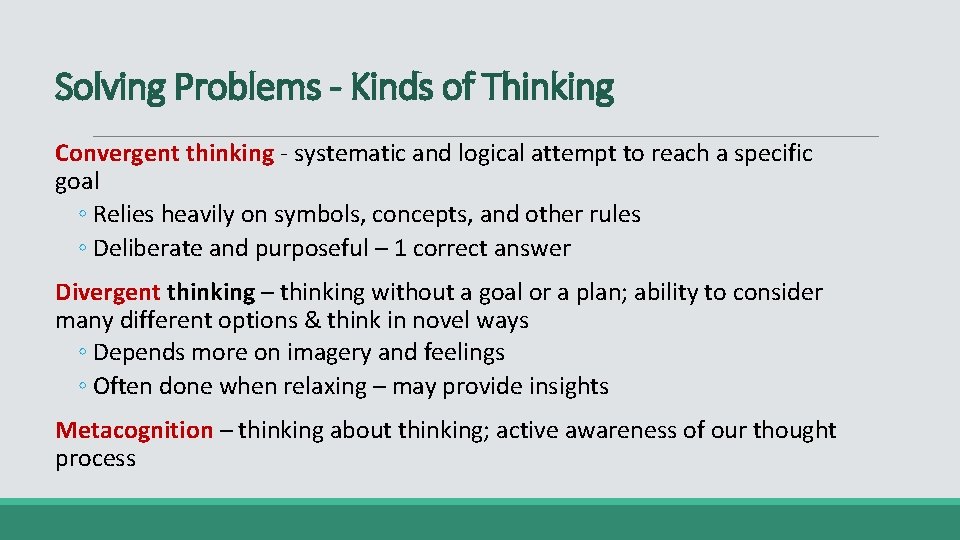 Solving Problems - Kinds of Thinking

Convergent thinking - systematic and logical attempt to reach a specific goal
◦ Relies heavily on symbols, concepts, and other rules
◦ Deliberate and purposeful – 1 correct answer

Divergent thinking – thinking without a goal or a plan; ability to consider many different options & think in novel ways
◦ Depends more on imagery and feelings
◦ Often done when relaxing – may provide insights

Metacognition – thinking about thinking; active awareness of our thought process